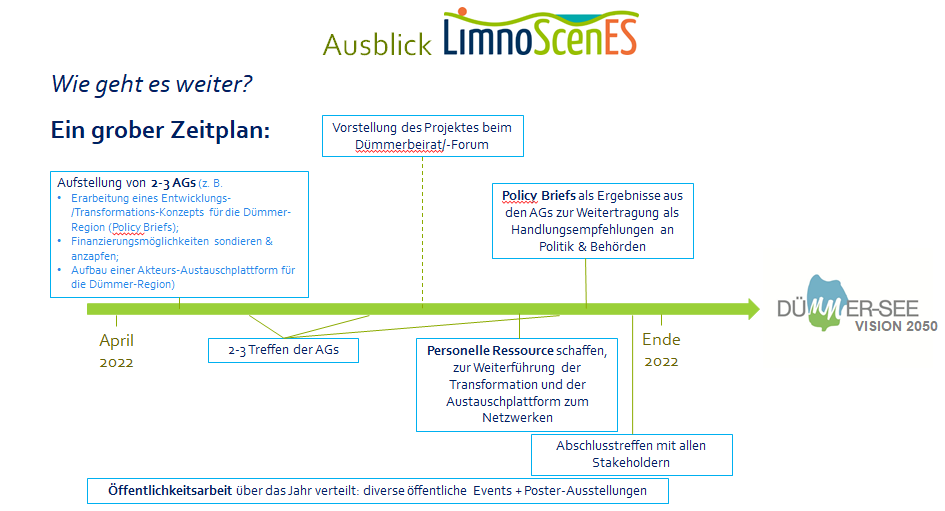 Ausblick LimnoScenES

Wie geht es weiter?

Ein grober Zeitplan:

Vorstellung des Projektes beim Dümmerbeirat/-Forum

Aufstellung von 2-3 AGs (z. B.
• Erarbeitung eines Entwicklungs-/Transformations-Konzepts für die Dümmer-Region (Policy Briefs);
• Finanzierungsmöglichkeiten sondieren & anzapfen;
• Aufbau einer Akteurs-Austauschplattform für die Dümmer-Region)

Policy Briefs als Ergebnisse aus den AGs zur Weitertragung als Handlungsempfehlungen an Politik & Behörden

DÜMMER-SEE VISION 2050

April 2022

2-3 Treffen der AGs

Personelle Ressource schaffen, zur Weiterführung der Transformation und der Austauschplattform zum Netzwerken

Ende 2022

Abschlusstreffen mit allen Stakeholdern

Öffentlichkeitsarbeit über das Jahr verteilt: diverse öffentliche Events + Poster-Ausstellungen